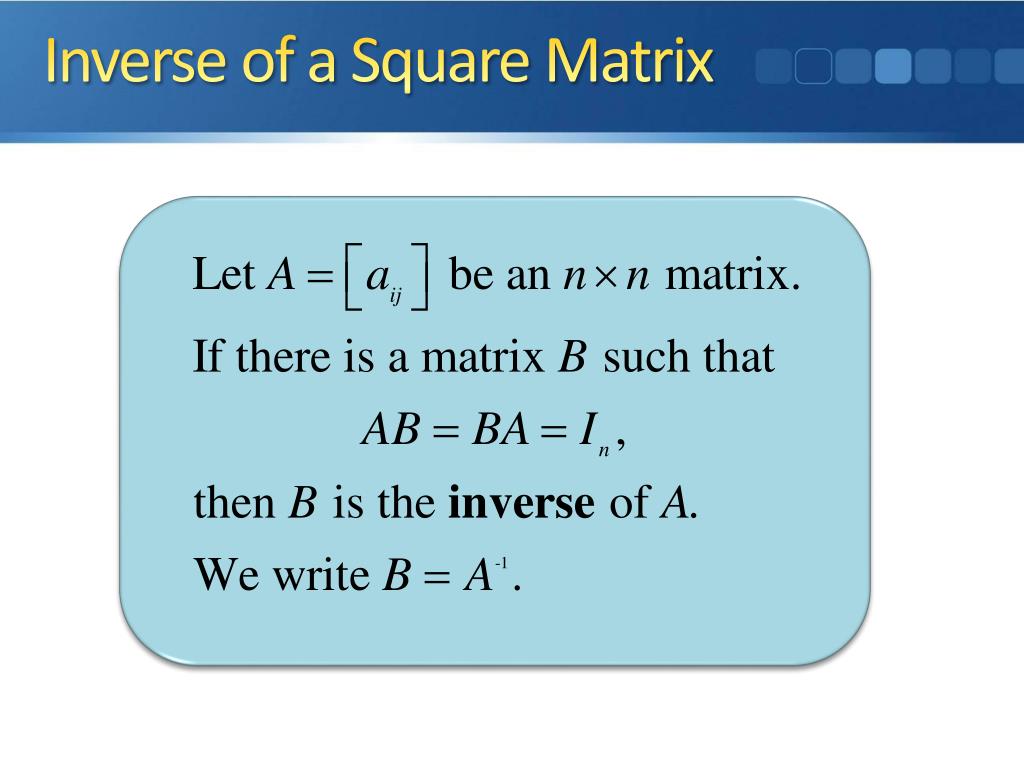 Inverse of a Square Matrix

Let $A = \left[ a_{ij} \right]$ be an $n \times n$ matrix.

If there is a matrix $B$ such that

$AB = BA = I_n$,

then $B$ is the **inverse** of $A$.

We write $B = A^{-1}$.